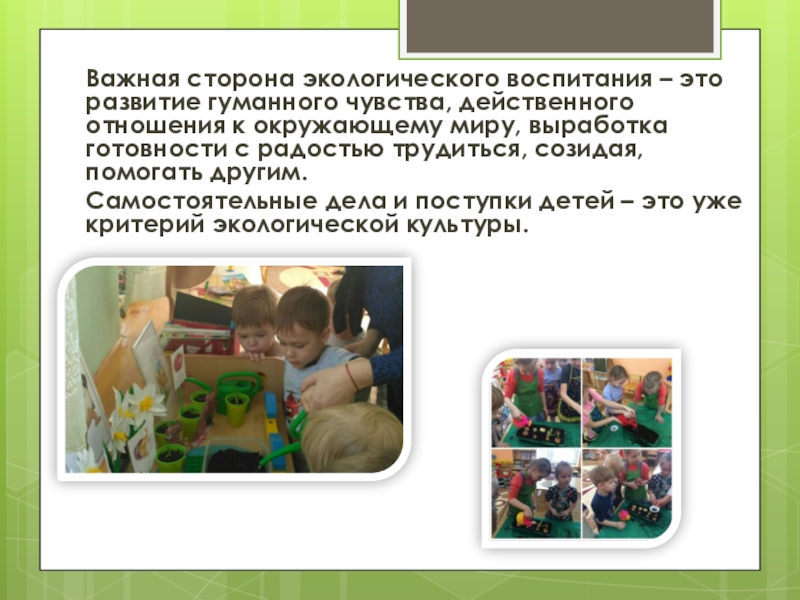 Важная сторона экологического воспитания – это развитие гуманного чувства, действенного отношения к окружающему миру, выработка готовности с радостью трудиться, созидая, помогать другим.

Самостоятельные дела и поступки детей – это уже критерий экологической культуры.